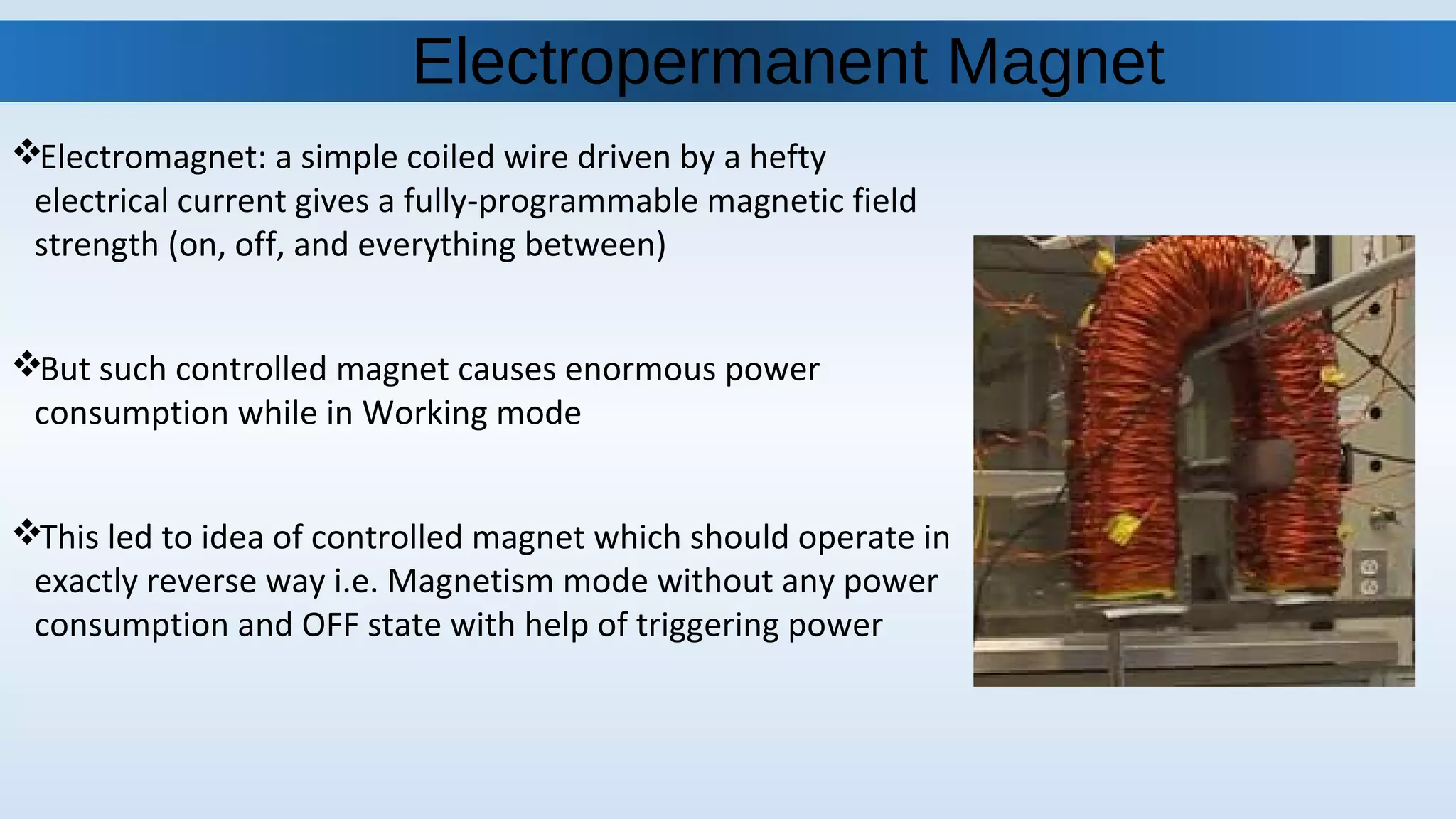 Electropermanent Magnet

❖Electromagnet: a simple coiled wire driven by a hefty electrical current gives a fully-programmable magnetic field strength (on, off, and everything between)

❖But such controlled magnet causes enormous power consumption while in Working mode

❖This led to idea of controlled magnet which should operate in exactly reverse way i.e. Magnetism mode without any power consumption and OFF state with help of triggering power